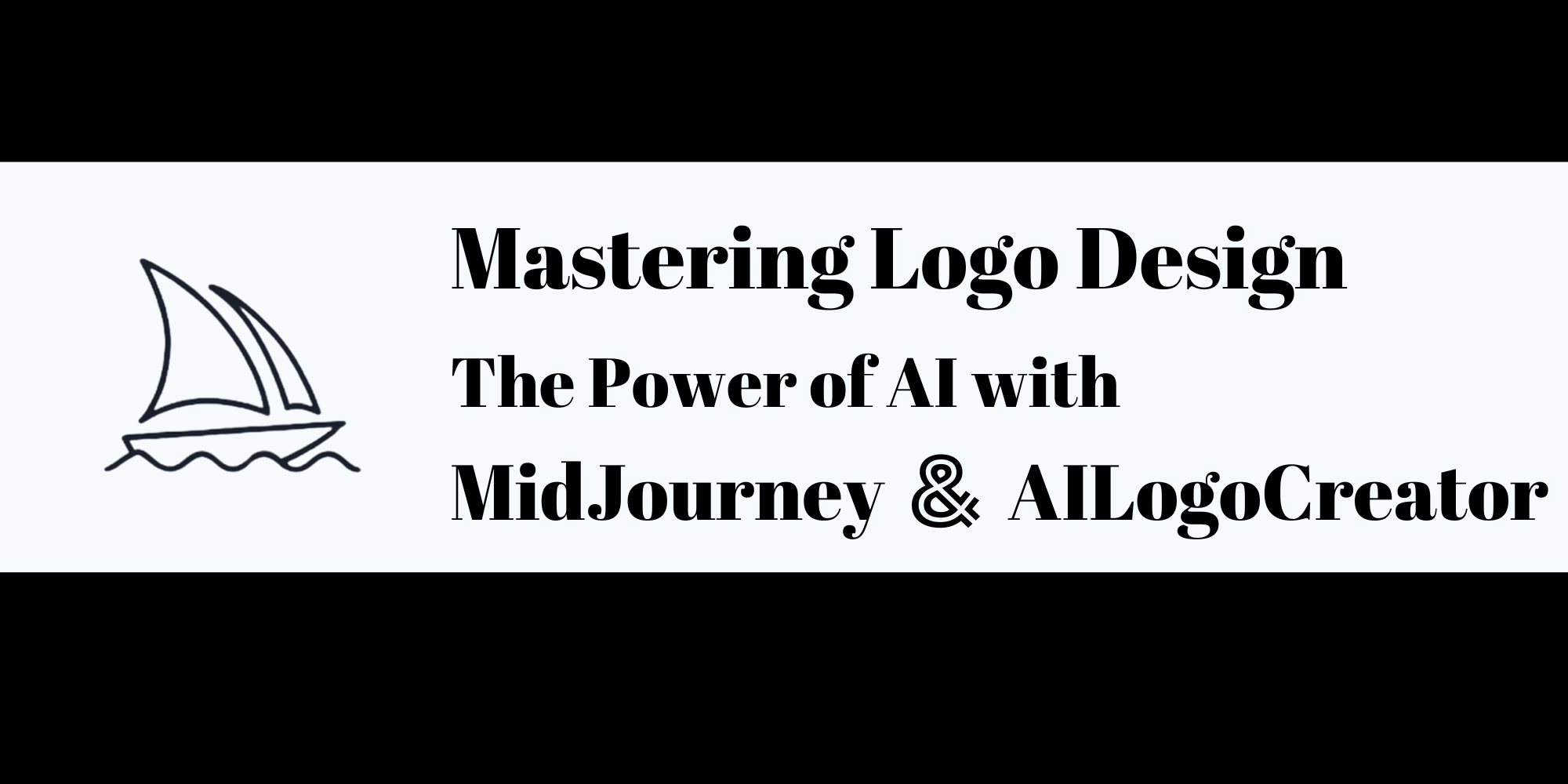 Mastering Logo Design
The Power of AI with
MidJourney & AILogoCreator